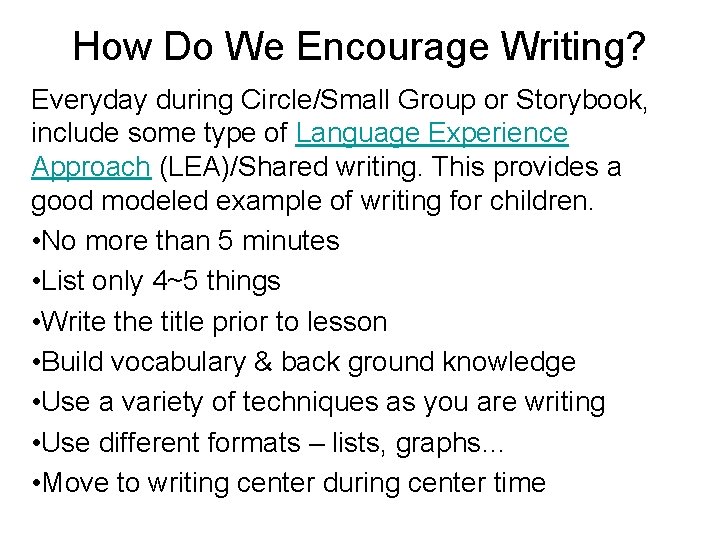 How Do We Encourage Writing?

Everyday during Circle/Small Group or Storybook, include some type of Language Experience Approach (LEA)/Shared writing. This provides a good modeled example of writing for children.

•No more than 5 minutes
•List only 4~5 things
•Write the title prior to lesson
•Build vocabulary & back ground knowledge
•Use a variety of techniques as you are writing
•Use different formats – lists, graphs…
•Move to writing center during center time